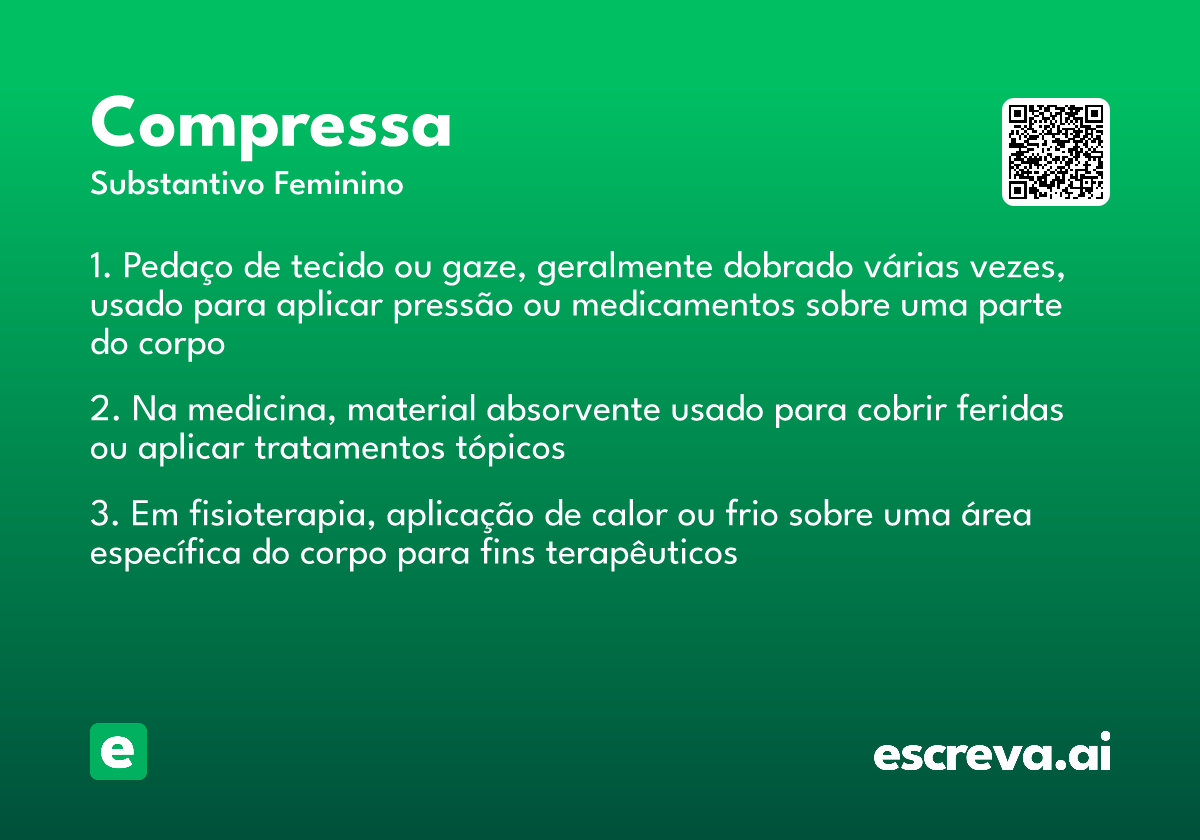 Compressa

Substantivo Feminino

1. Pedaço de tecido ou gaze, geralmente dobrado várias vezes, usado para aplicar pressão ou medicamentos sobre uma parte do corpo

2. Na medicina, material absorvente usado para cobrir feridas ou aplicar tratamentos tópicos

3. Em fisioterapia, aplicação de calor ou frio sobre uma área específica do corpo para fins terapêuticos

e

escreva.ai